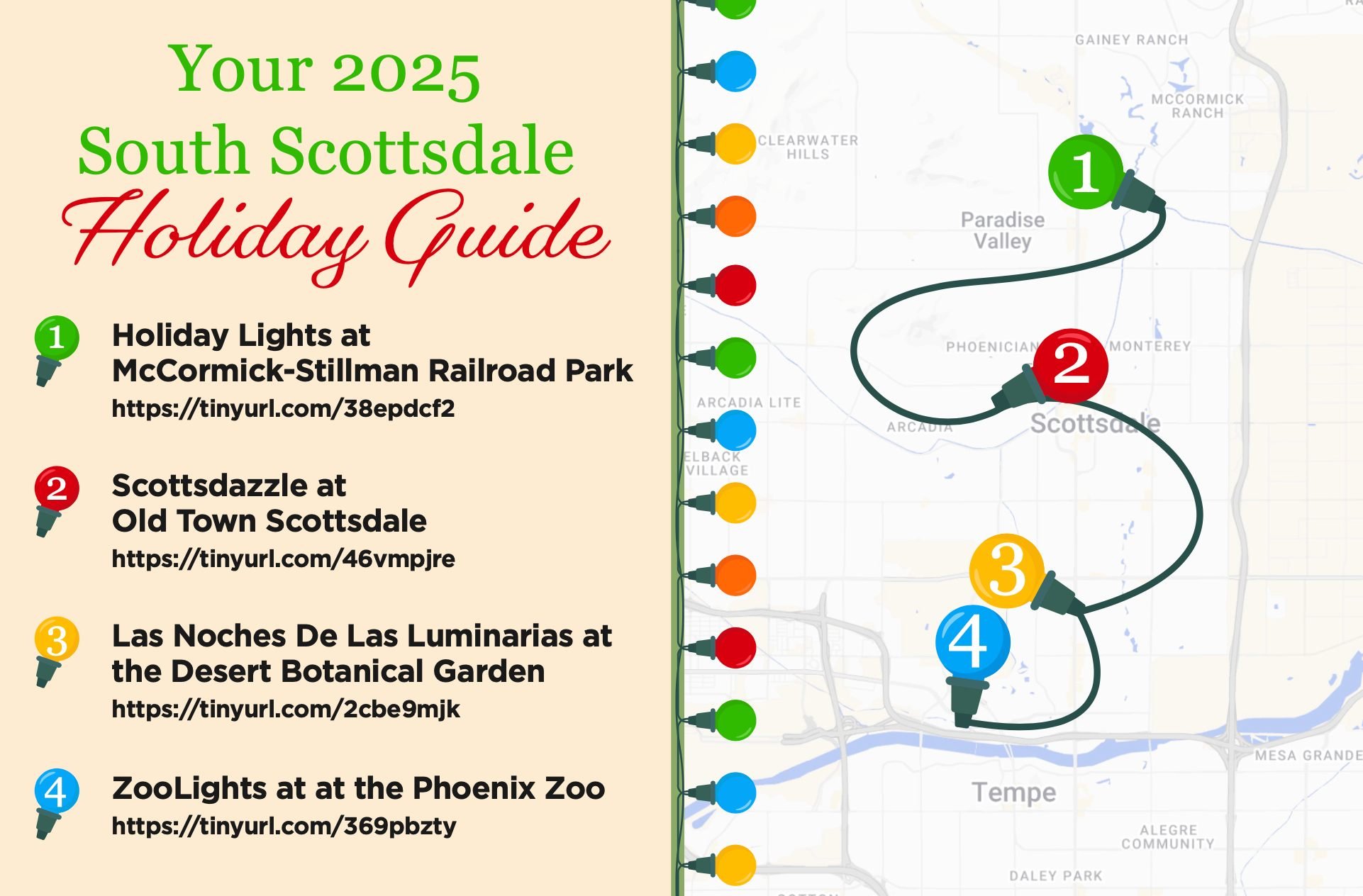 Your 2025
South Scottsdale
Holiday Guide

1 Holiday Lights at McCormick-Stillman Railroad Park
https://tinyurl.com/38epdcf2

2 Scottsdazzle at Old Town Scottsdale
https://tinyurl.com/46vmpjre

3 Las Noches De Las Luminarias at the Desert Botanical Garden
https://tinyurl.com/2cbe9mjk

4 ZooLights at at the Phoenix Zoo
https://tinyurl.com/369pbzty

GAINEY RANCH
MCCORMICK RANCH
CLEARWATER HILLS
1
Paradise Valley
PHOENICIAN
2
MONTEREY
ARCADIA LITE
ARCADIA
Scottsdale
ELBACK VILLAGE
3
4
MESA GRANDE
Tempe
ALEGRE COMMUNITY
DALEY PARK